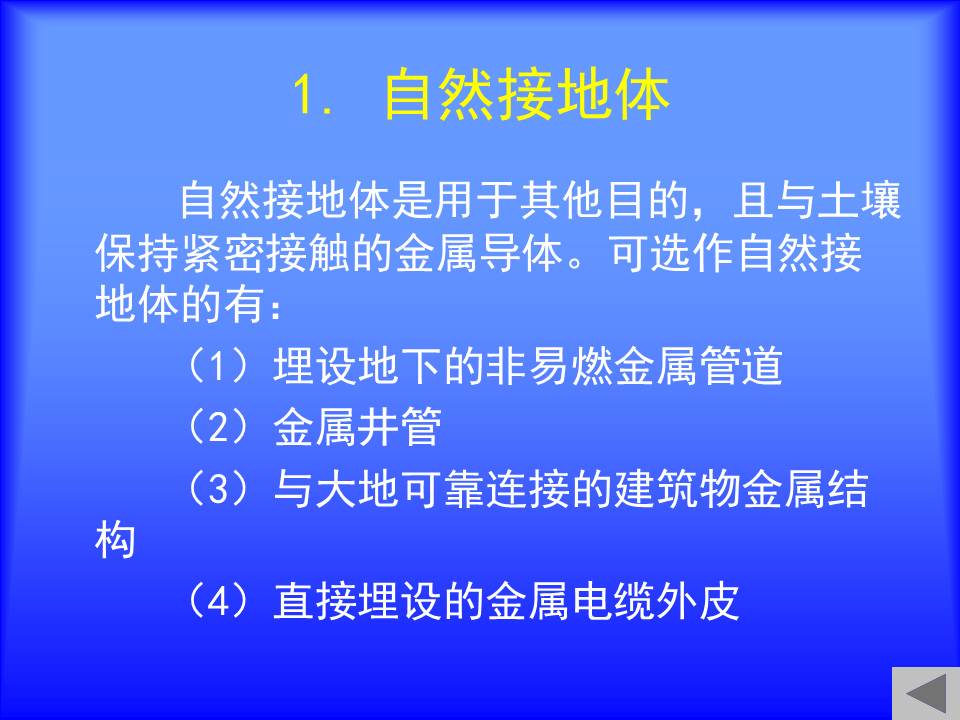 1. 自然接地体

自然接地体是用于其他目的，且与土壤保持紧密接触的金属导体。可选作自然接地体的有：

（1）埋设地下的非易燃金属管道

（2）金属井管

（3）与大地可靠连接的建筑物金属结构

（4）直接埋设的金属电缆外皮